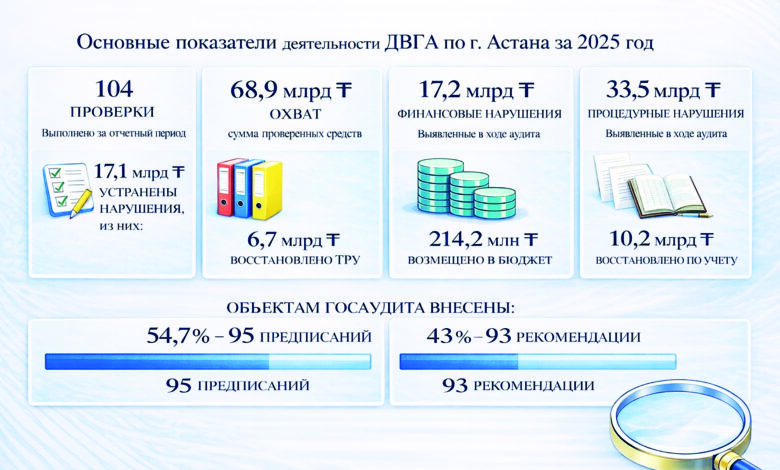 Основные показатели деятельности ДВГА по г. Астана за 2025 год

104
ПРОВЕРКИ
Выполнено за отчетный период

17,1 млрд ₸
УСТРАНЕНЫ НАРУШЕНИЯ, из них:

68,9 млрд ₸
ОХВАТ
сумма проверенных средств

6,7 млрд ₸
ВОССТАНОВЛЕНО ТРУ

17,2 млрд ₸
ФИНАНСОВЫЕ НАРУШЕНИЯ
Выявленные в ходе аудита

214,2 млн ₸
ВОЗМЕЩЕНО В БЮДЖЕТ

33,5 млрд ₸
ПРОЦЕДУРНЫЕ НАРУШЕНИЯ
Выявленные в ходе аудита

10,2 млрд ₸
ВОССТАНОВЛЕНО ПО УЧЕТУ

ОБЬЕКТАМ ГОСАУДИТА ВНЕСЕНЫ:

54,7% – 95 ПРЕДПИСАНИЙ

95 ПРЕДПИСАНИЙ

43% – 93 РЕКОМЕНДАЦИИ

93 РЕКОМЕНДАЦИИ